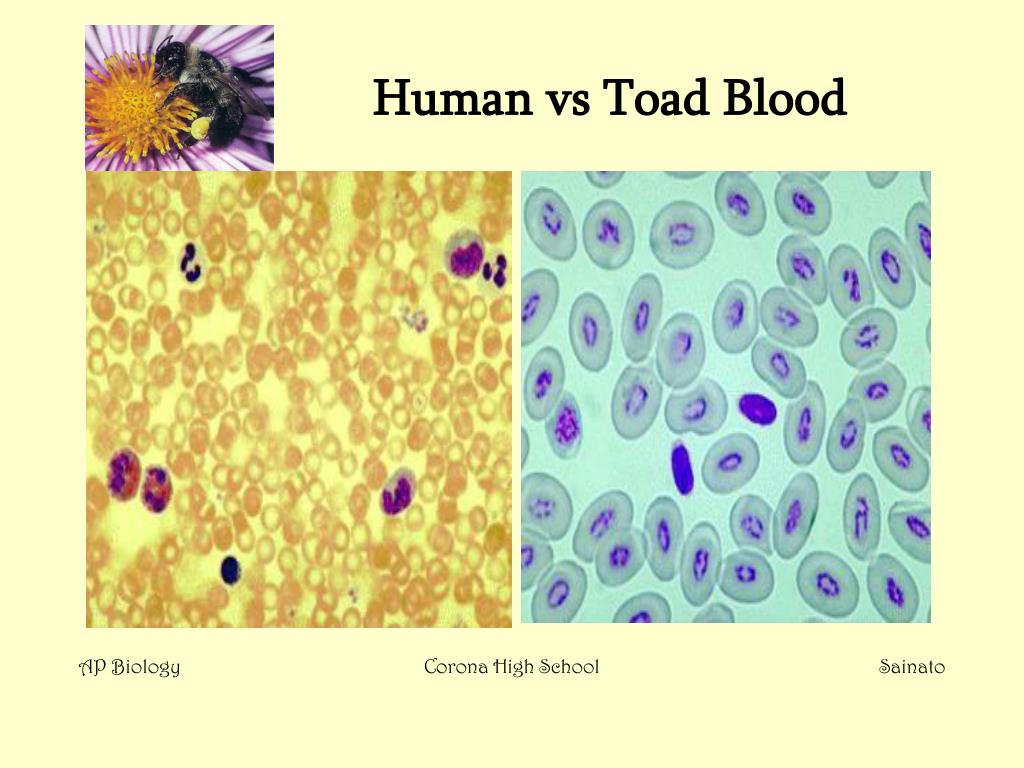 Human vs Toad Blood

AP Biology

Corona High School

Sainato